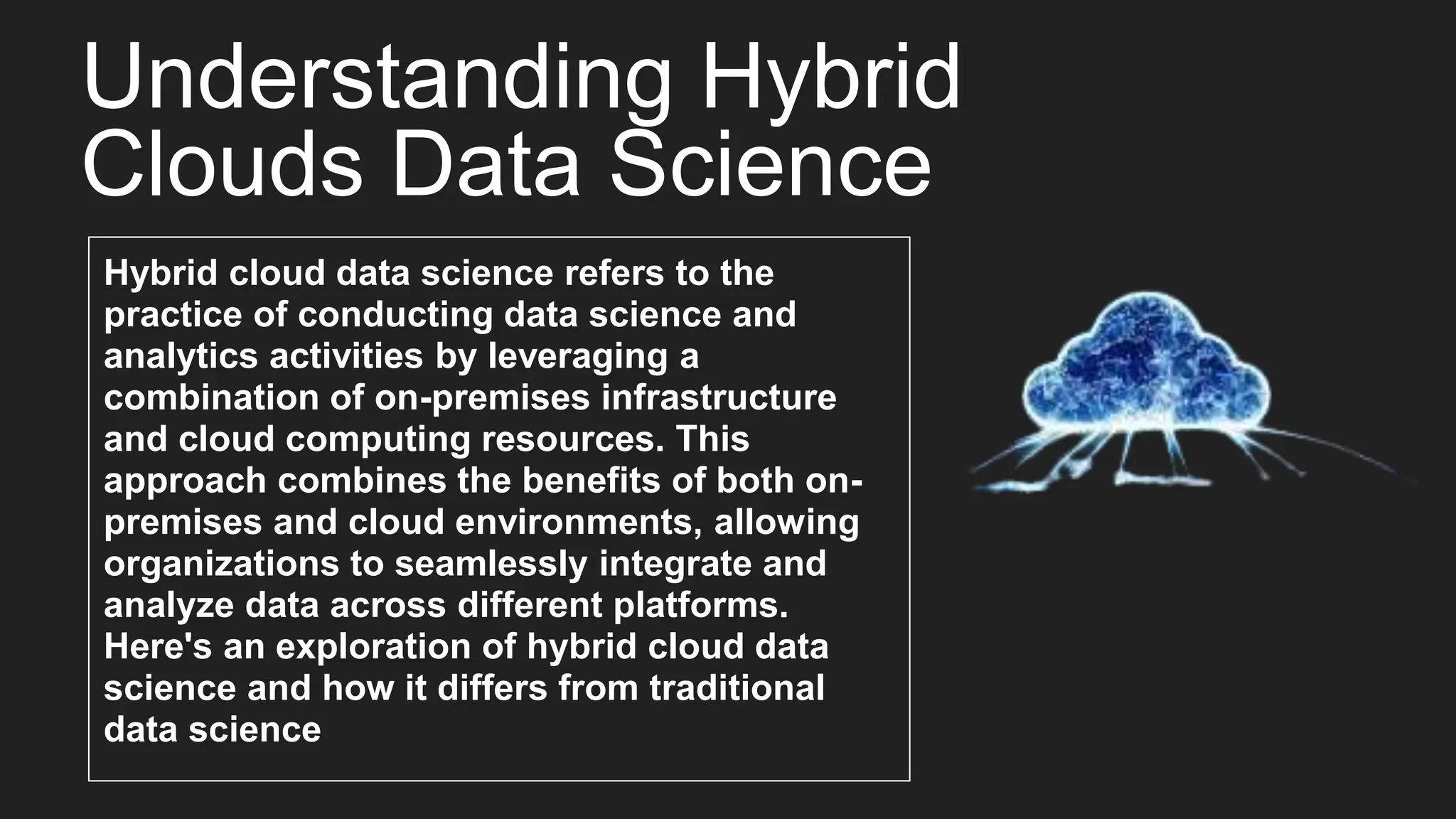 Understanding Hybrid Clouds Data Science

Hybrid cloud data science refers to the practice of conducting data science and analytics activities by leveraging a combination of on-premises infrastructure and cloud computing resources. This approach combines the benefits of both on-premises and cloud environments, allowing organizations to seamlessly integrate and analyze data across different platforms. Here's an exploration of hybrid cloud data science and how it differs from traditional data science